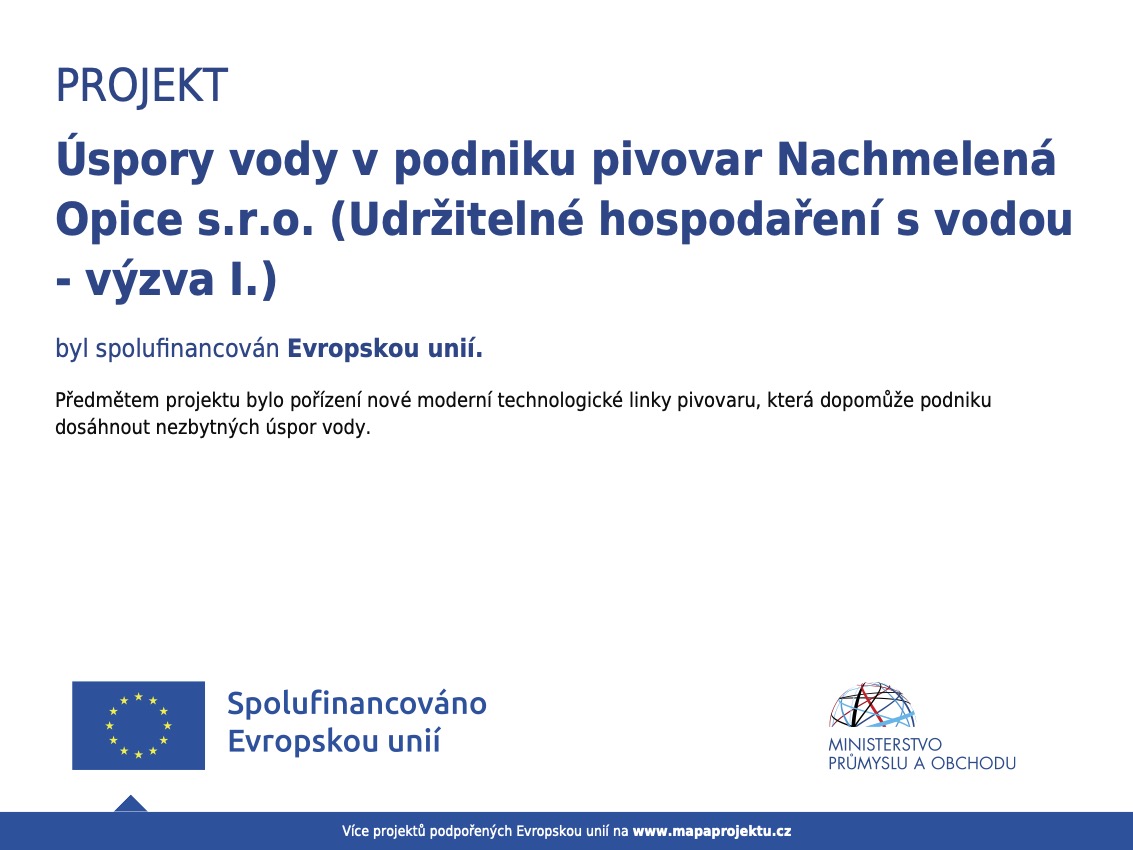 PROJEKT

Úspory vody v podniku pivovar Nachmelená Opice s.r.o. (Udržitelné hospodaření s vodou - výzva I.)

byl spolufinancován Evropskou unií.

Předmětem projektu bylo pořízení nové moderní technologické linky pivovaru, která dopomůže podniku dosáhnout nezbytných úspor vody.

Spolufinancováno Evropskou unií

MINISTERSTVO PRŮMYSLU A OBCHODU

Více projektů podpořených Evropskou unií na www.mapaprojektu.cz